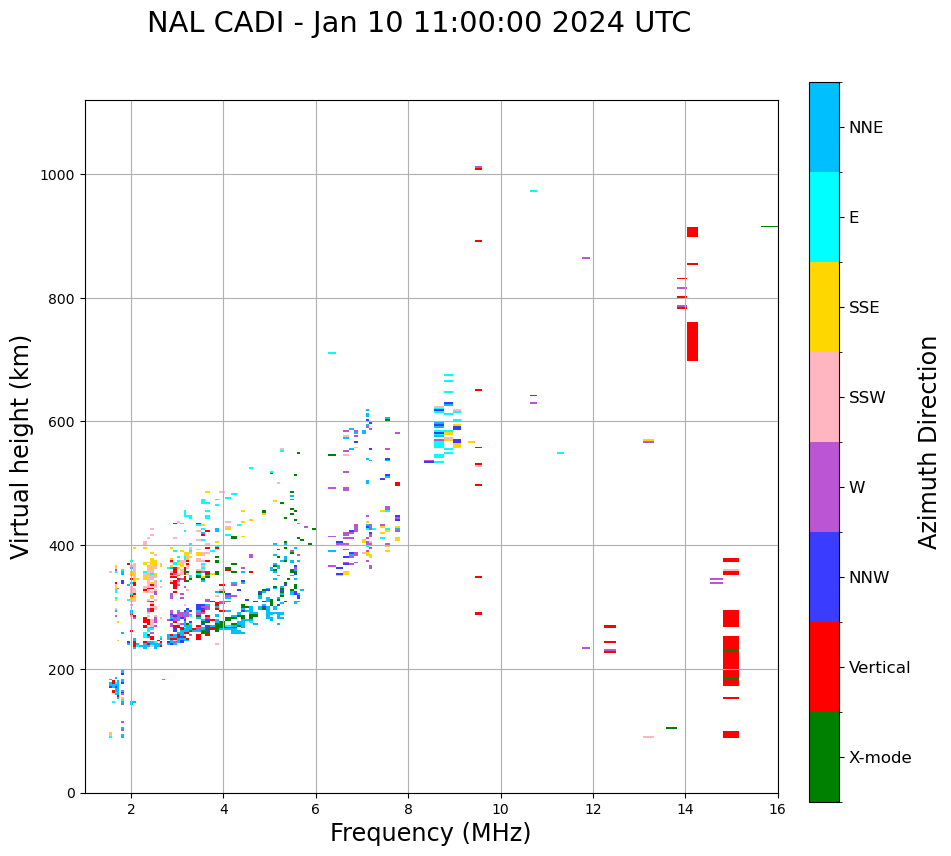 NAL CADI - Jan 10 11:00:00 2024 UTC

Virtual height (km)

1000
800
600
400
200
0

2
4
6
8
10
12
14
16

Frequency (MHz)

NNE
E
SSE
SSW
W
NNW
Vertical
X-mode

Azimuth Direction